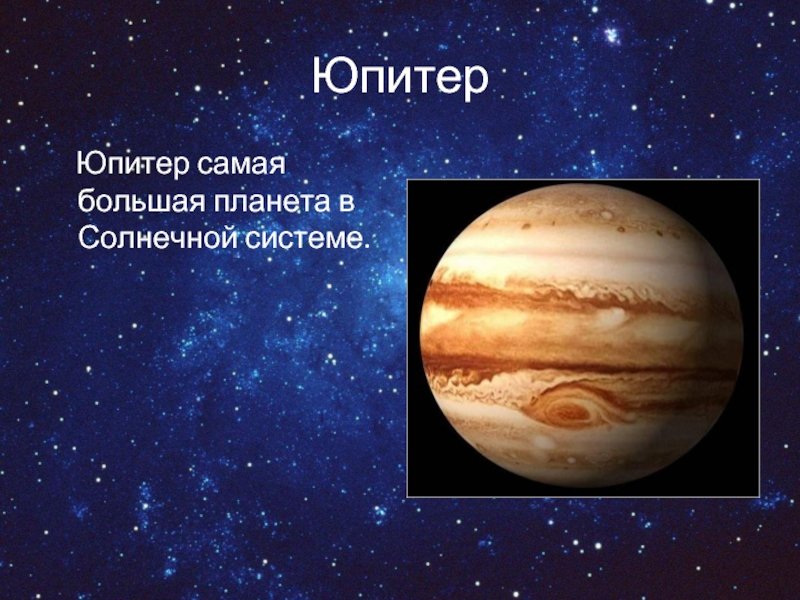 Юпитер

Юпитер самая большая планета в Солнечной системе.